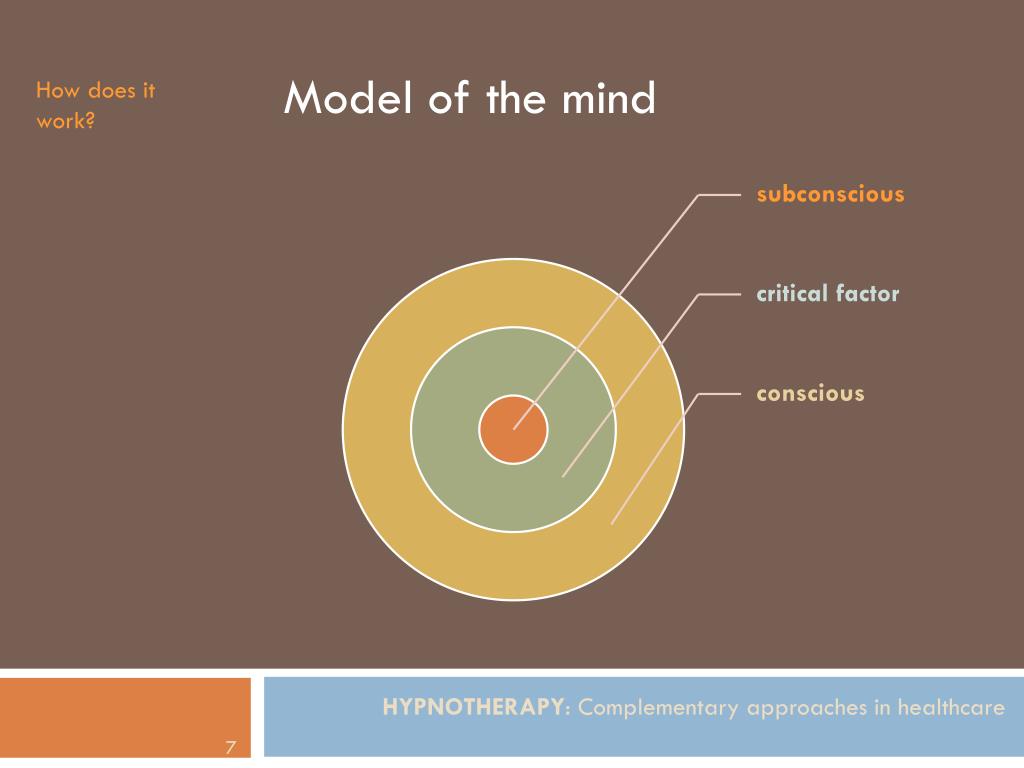 How does it work?

Model of the mind

subconscious

critical factor

conscious

HYPNOTHERAPY: Complementary approaches in healthcare

7